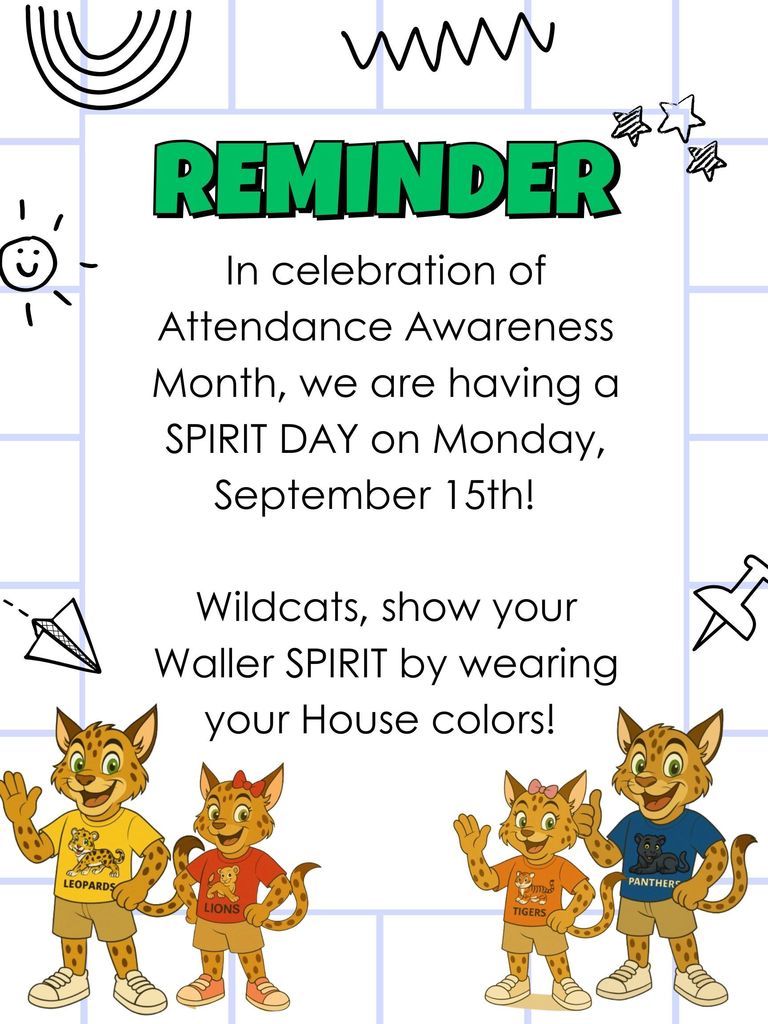 REMINDER

In celebration of Attendance Awareness Month, we are having a SPIRIT DAY on Monday, September 15th!

Wildcats, show your Waller SPIRIT by wearing your House colors!

LEOPARDS

LIONS

TIGERS

PANTHERS